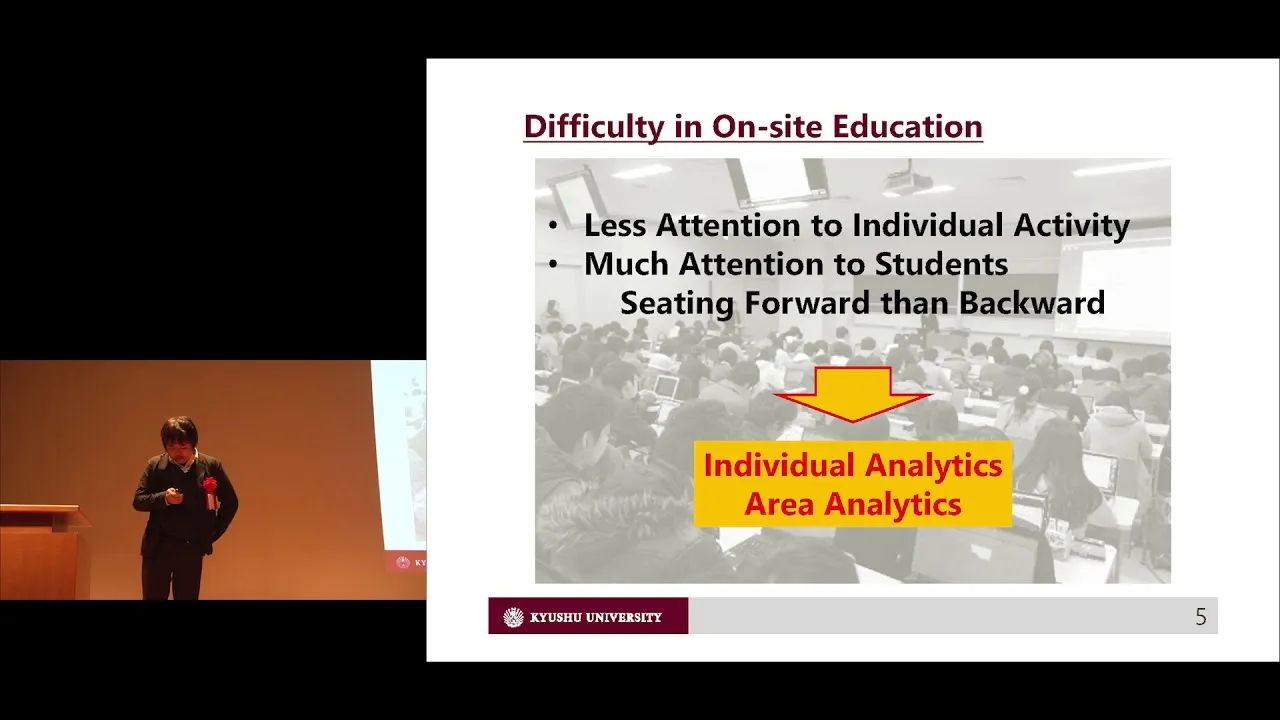 Difficulty in On-site Education

• Less Attention to Individual Activity
• Much Attention to Students Seating Forward than Backward

Individual Analytics
Area Analytics

KYUSHU UNIVERSITY

5